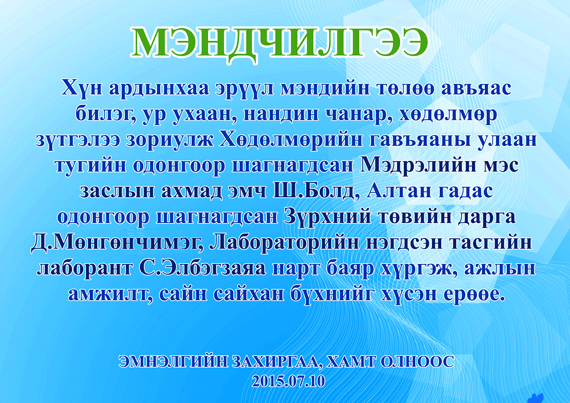 МЭНДЧИЛГЭЭ

Хүн ардынхаа эрүүл мэндийн төлөө авъяас билэг, ур ухаан, нандин чанар, хөдөлмөр зүтгэлээ зориулж Хөдөлмөрийн гавъяаны улаан тугийн одонгоор шагнагдсан Мэдрэлийн мэс заслын ахмад эмч Ш.Болд, Алтан гадас одонгоор шагнагдсан Зүрхний төвийн дарга Д.Мөнгөнчимэг, Лабораторийн нэгдсэн тасгийн лаборант С.Элбэгзаяа нарт баяр хүргэж, ажлын амжилт, сайн сайхан бүхнийг хүсэн ерөөе.

ЭМНЭЛГИЙН ЗАХИРГАА, ХАМТ ОЛНООС
2015.07.10